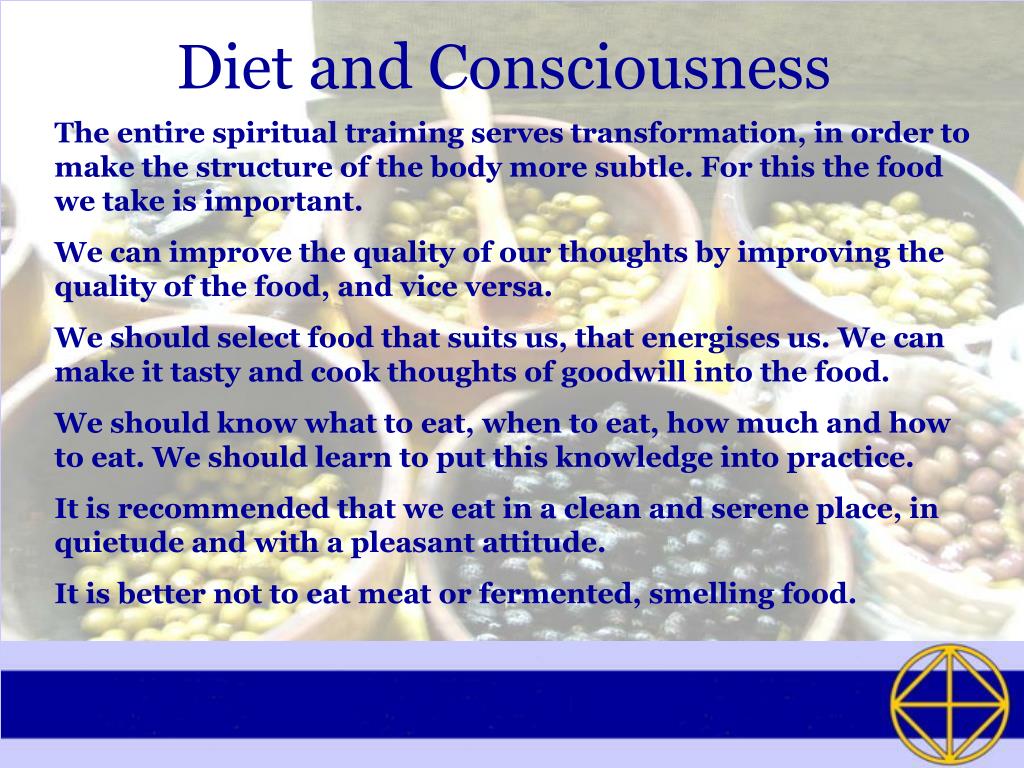 Diet and Consciousness

The entire spiritual training serves transformation, in order to make the structure of the body more subtle. For this the food we take is important.

We can improve the quality of our thoughts by improving the quality of the food, and vice versa.

We should select food that suits us, that energises us. We can make it tasty and cook thoughts of goodwill into the food.

We should know what to eat, when to eat, how much and how to eat. We should learn to put this knowledge into practice.

It is recommended that we eat in a clean and serene place, in quietude and with a pleasant attitude.

It is better not to eat meat or fermented, smelling food.